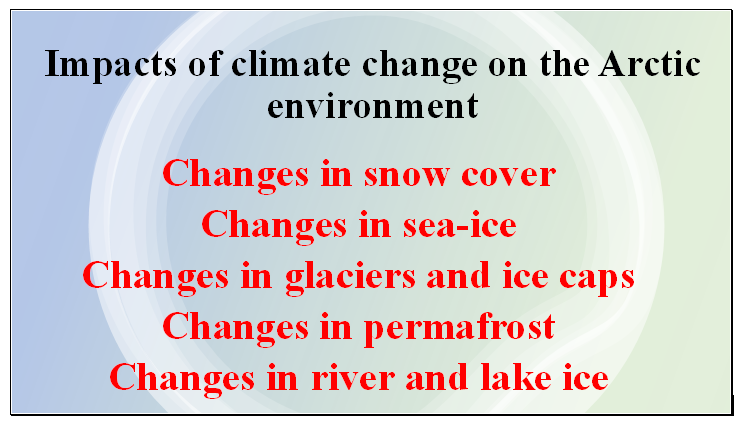 Impacts of climate change on the Arctic environment

Changes in snow cover
Changes in sea-ice
Changes in glaciers and ice caps
Changes in permafrost
Changes in river and lake ice